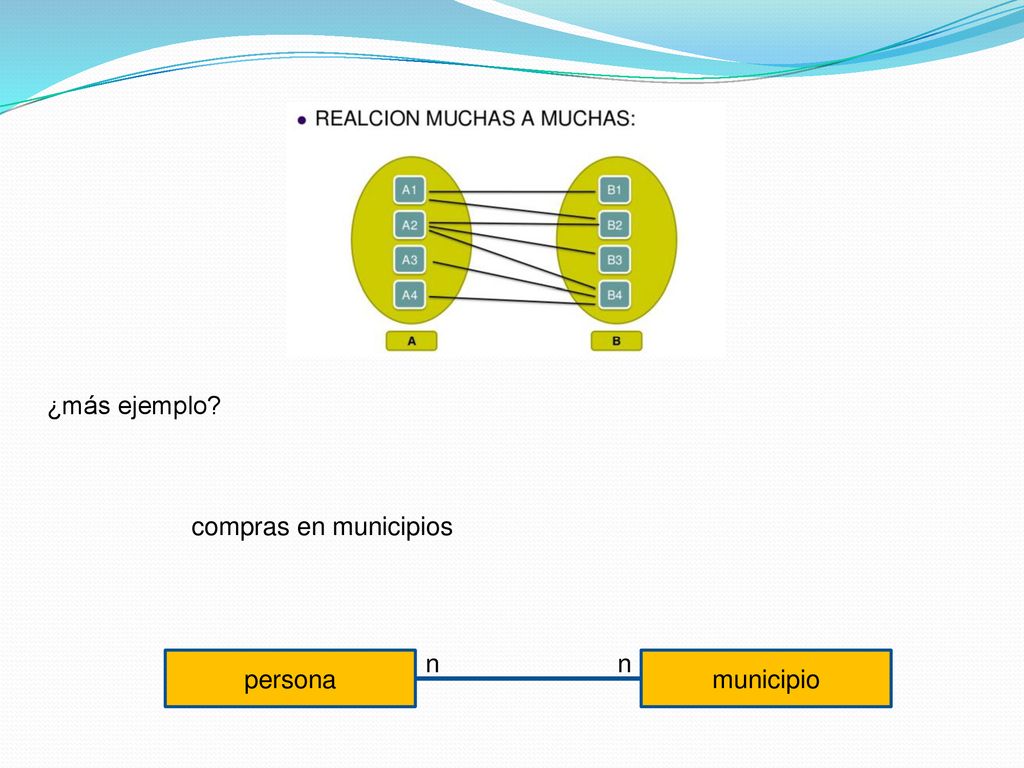 • REALCION MUCHAS A MUCHAS:

A1
A2
A3
A4
B1
B2
B3
B4
A
B

¿más ejemplo?

compras en municipios

persona
n
n
municipio